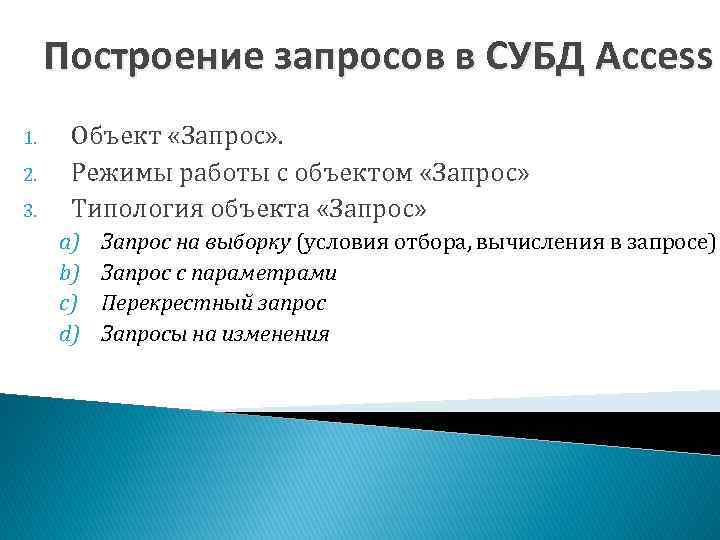 Построение запросов в СУБД Access

1. Объект «Запрос».
2. Режимы работы с объектом «Запрос»
3. Типология объекта «Запрос»
a) Запрос на выборку (условия отбора, вычисления в запросе)
b) Запрос с параметрами
c) Перекрестный запрос
d) Запросы на изменения